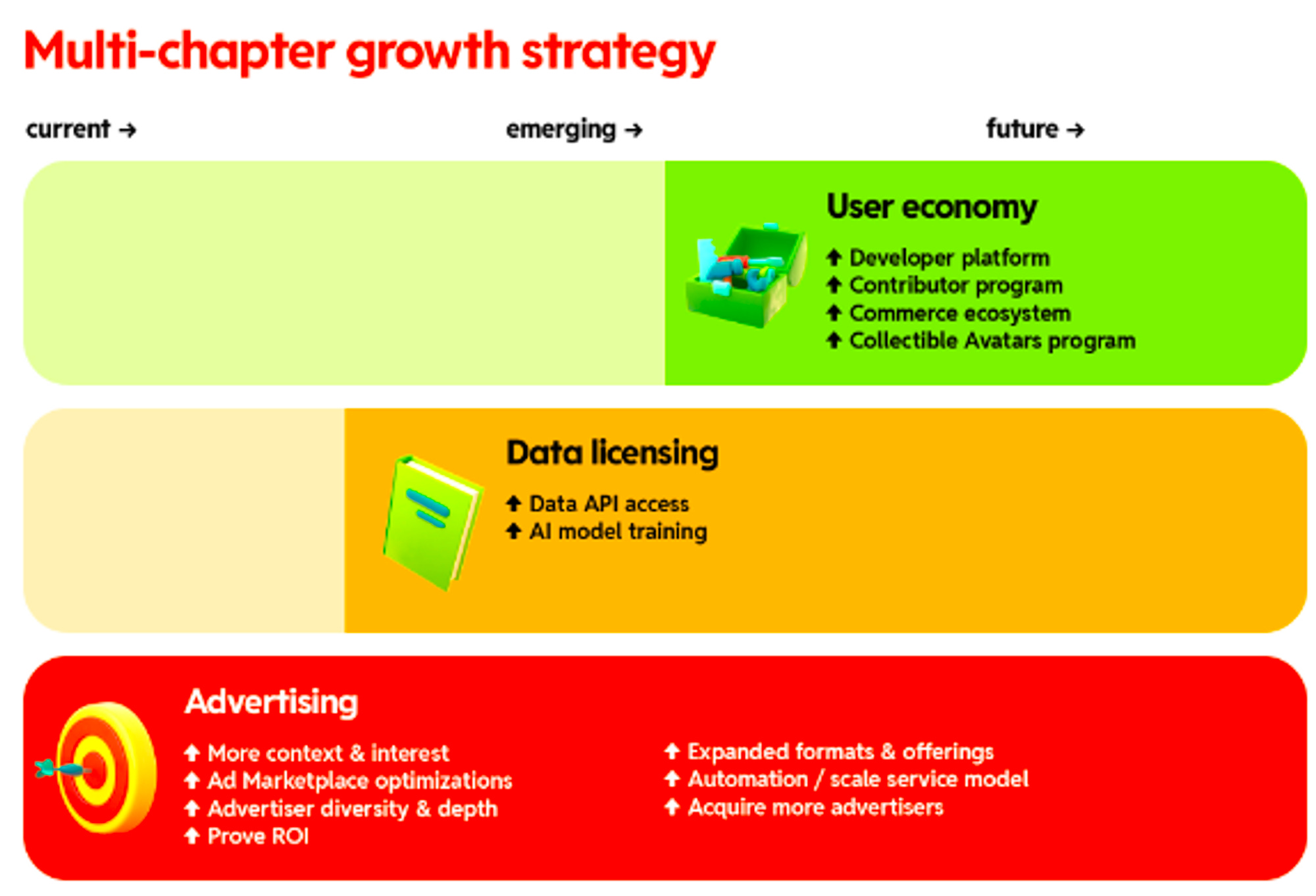 Multi-chapter growth strategy

current → emerging → future →

User economy

↑ Developer platform
↑ Contributor program
↑ Commerce ecosystem
↑ Collectible Avatars program

Data licensing

↑ Data API access
↑ AI model training

Advertising

↑ More context & interest
↑ Ad Marketplace optimizations
↑ Advertiser diversity & depth
↑ Prove ROI

↑ Expanded formats & offerings
↑ Automation / scale service model
↑ Acquire more advertisers